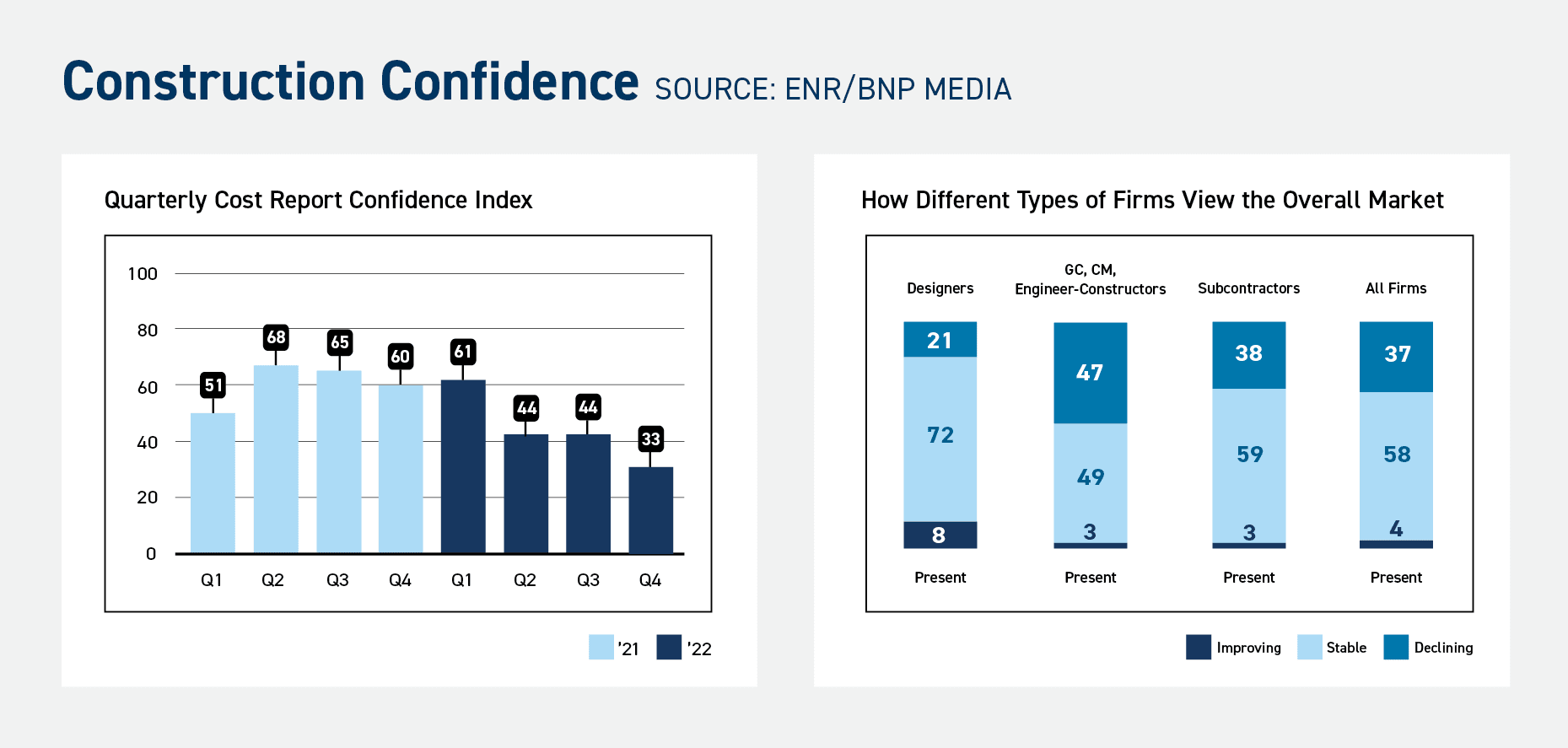 Construction Confidence SOURCE: ENR/BNP MEDIA

Quarterly Cost Report Confidence Index

100
80
60
40
20
0

51 68 65 60 61 44 44 33

Q1 Q2 Q3 Q4 Q1 Q2 Q3 Q4

'21 '22

How Different Types of Firms View the Overall Market

Designers
21
72
8
Present

GC, CM, Engineer-Constructors
47
49
3
Present

Subcontractors
38
59
3
Present

All Firms
37
58
4
Present

Improving Stable Declining